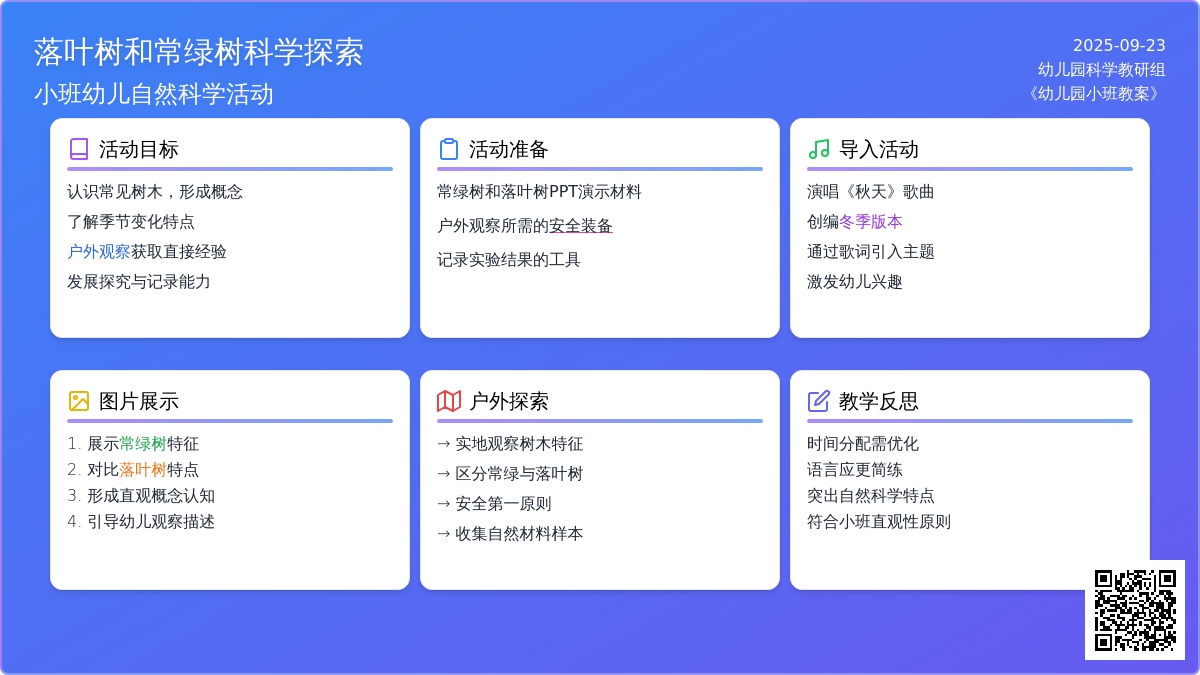 落叶树和常绿树科学探索
小班幼儿自然科学活动

2025-09-23
幼儿园科学教研组
《幼儿园小班教案》

活动目标
认识常见树木，形成概念
了解季节变化特点
户外观察获取直接经验
发展探究与记录能力

活动准备
常绿树和落叶树PPT演示材料
户外观察所需的安全装备
记录实验结果的工具

导入活动
演唱《秋天》歌曲
创编冬季版本
通过歌词引入主题
激发幼儿兴趣

图片展示
1. 展示常绿树特征
2. 对比落叶树特点
3. 形成直观概念认知
4. 引导幼儿观察描述

户外探索
→ 实地观察树木特征
→ 区分常绿与落叶树
→ 安全第一原则
→ 收集自然材料样本

教学反思
时间分配需优化
语言应更简练
突出自然科学特点
符合小班直观性原则